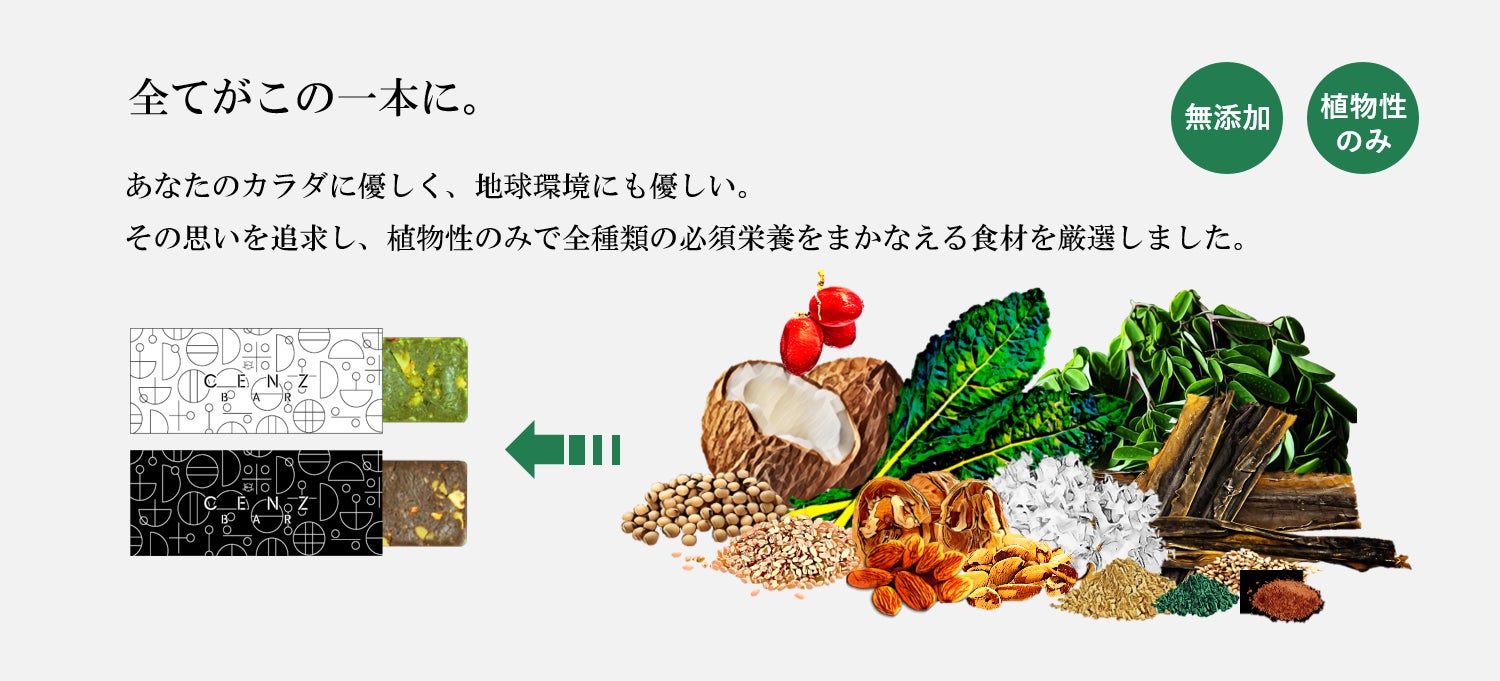 全てがこの一本に。

無添加

植物性のみ

あなたのカラダに優しく、地球環境にも優しい。
その思いを追求し、植物性のみで全種類の必須栄養をまかなえる食材を厳選しました。

CENZ BAR

CENZ BAR